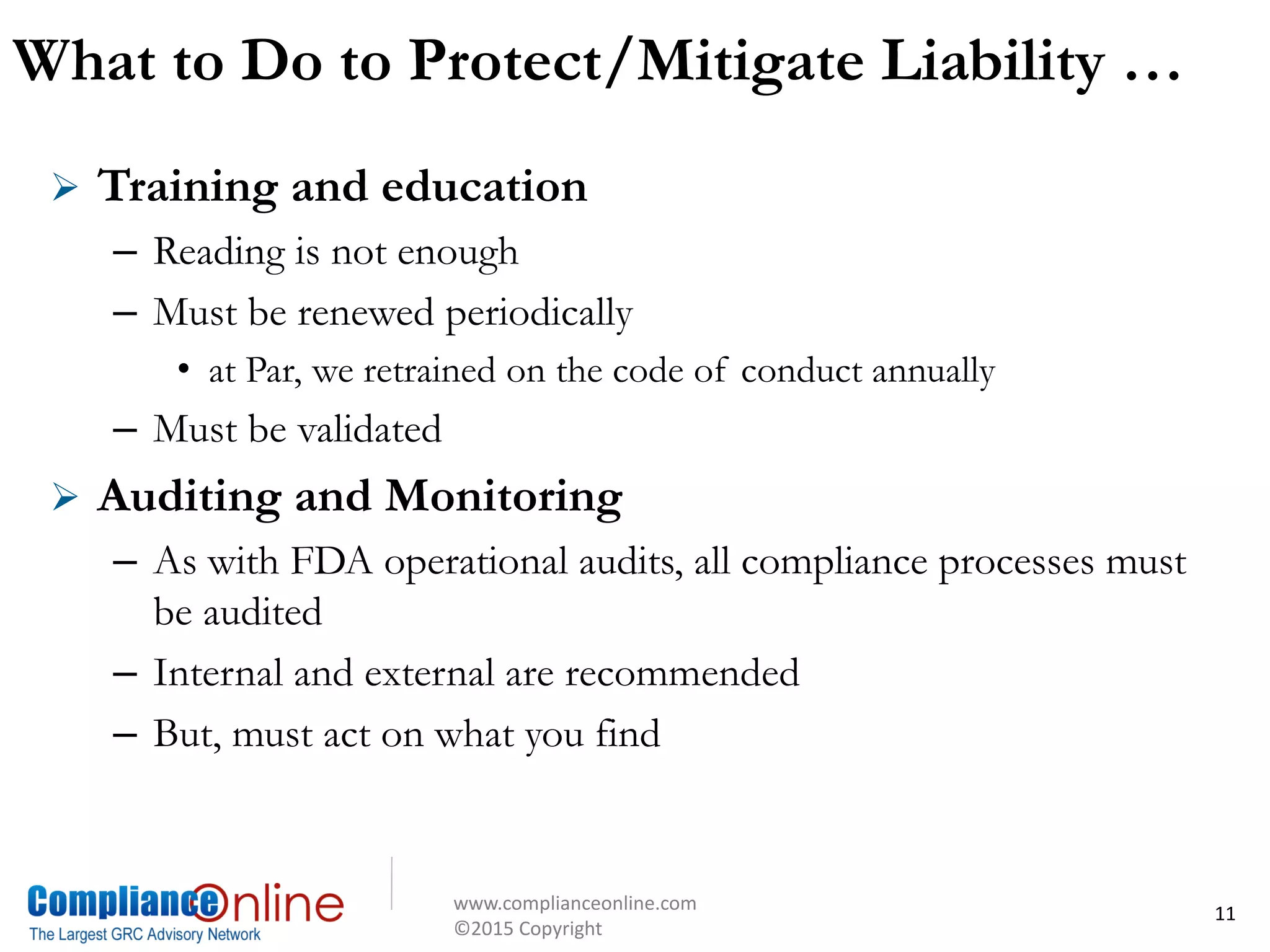 What to Do to Protect/Mitigate Liability …

➢ Training and education

– Reading is not enough

– Must be renewed periodically

• at Par, we retrained on the code of conduct annually

– Must be validated

➢ Auditing and Monitoring

– As with FDA operational audits, all compliance processes must be audited

– Internal and external are recommended

– But, must act on what you find

ComplianceOnline
The Largest GRC Advisory Network

www.complianceonline.com
©2015 Copyright

11